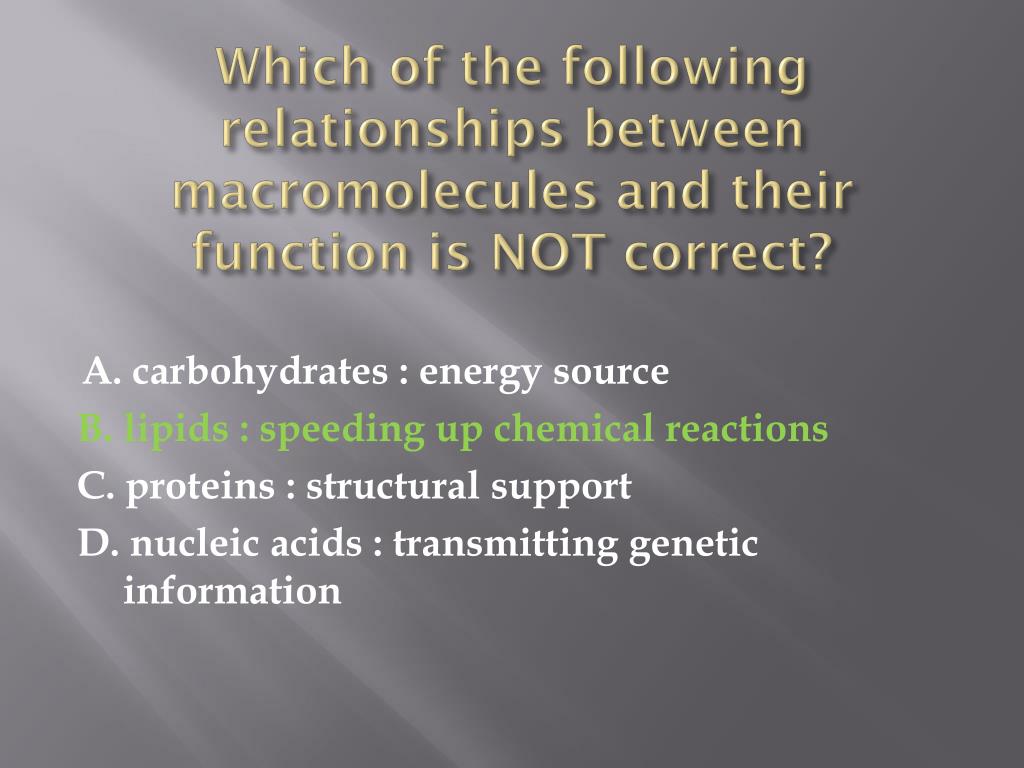 Which of the following relationships between macromolecules and their function is NOT correct?

A. carbohydrates : energy source
B. lipids : speeding up chemical reactions
C. proteins : structural support
D. nucleic acids : transmitting genetic information